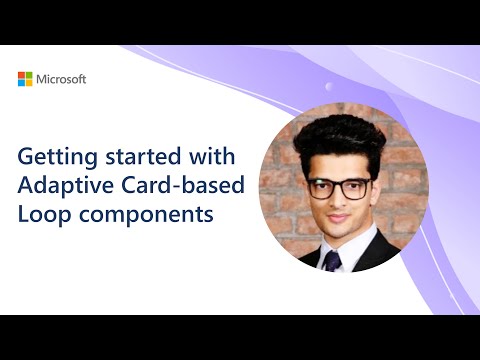 Microsoft

Getting started with Adaptive Card-based Loop components